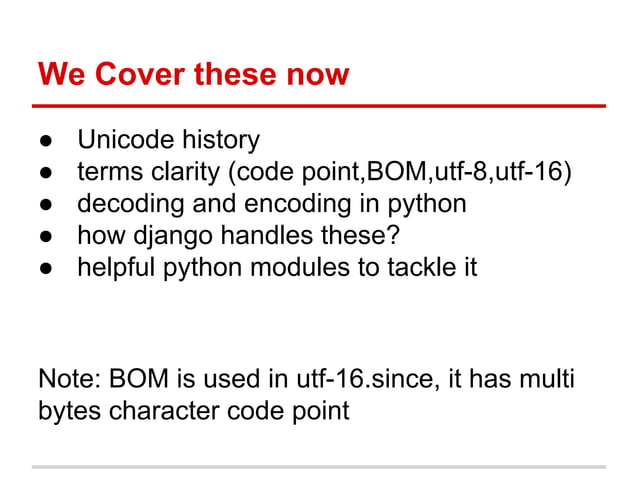 We Cover these now

● Unicode history
● terms clarity (code point,BOM,utf-8,utf-16)
● decoding and encoding in python
● how django handles these?
● helpful python modules to tackle it

Note: BOM is used in utf-16.since, it has multi bytes character code point